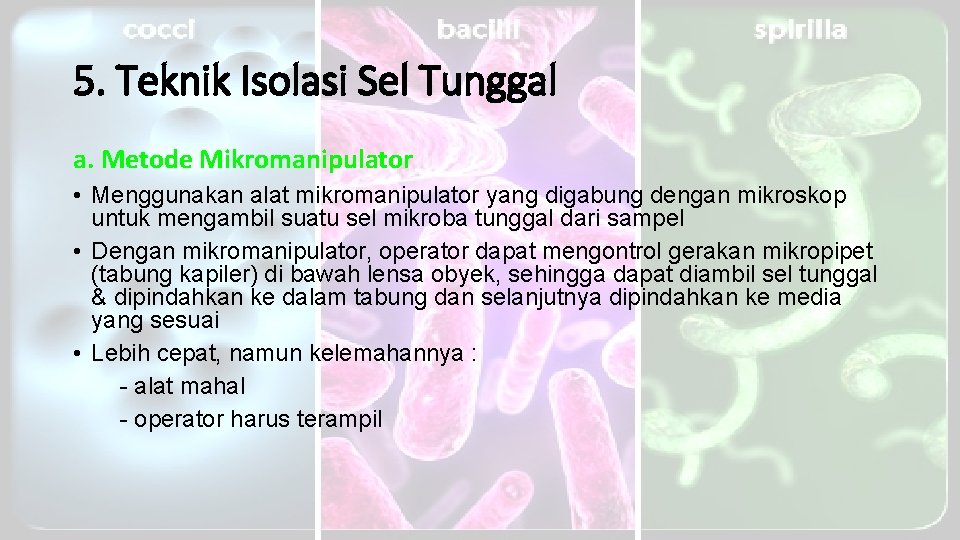 cocci

bacilli

spirilla

5. Teknik Isolasi Sel Tunggal

a. Metode Mikromanipulator

• Menggunakan alat mikromanipulator yang digabung dengan mikroskop untuk mengambil suatu sel mikroba tunggal dari sampel

• Dengan mikromanipulator, operator dapat mengontrol gerakan mikropipet (tabung kapiler) di bawah lensa obyek, sehingga dapat diambil sel tunggal & dipindahkan ke dalam tabung dan selanjutnya dipindahkan ke media yang sesuai

• Lebih cepat, namun kelemahannya :

- alat mahal

- operator harus terampil